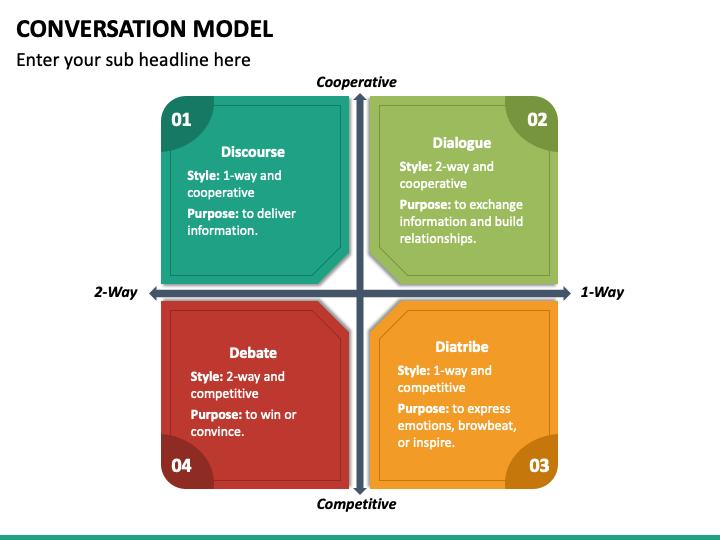 CONVERSATION MODEL

Enter your sub headline here

Cooperative

01

Discourse

Style: 1-way and cooperative

Purpose: to deliver information.

02

Dialogue

Style: 2-way and cooperative

Purpose: to exchange information and build relationships.

2-Way

1-Way

Debate

Style: 2-way and competitive

Purpose: to win or convince.

04

Diatribe

Style: 1-way and competitive

Purpose: to express emotions, browbeat, or inspire.

03

Competitive